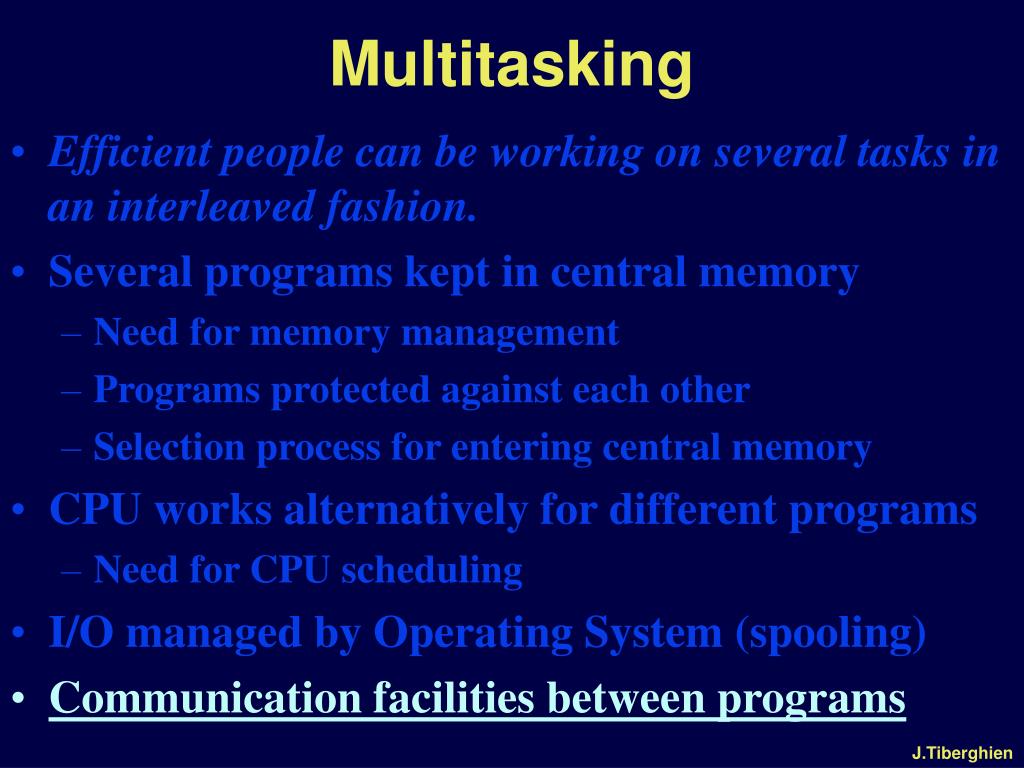 Multitasking

• Efficient people can be working on several tasks in an interleaved fashion.
• Several programs kept in central memory
– Need for memory management
– Programs protected against each other
– Selection process for entering central memory
• CPU works alternatively for different programs
– Need for CPU scheduling
• I/O managed by Operating System (spooling)
• Communication facilities between programs

J.Tiberghien